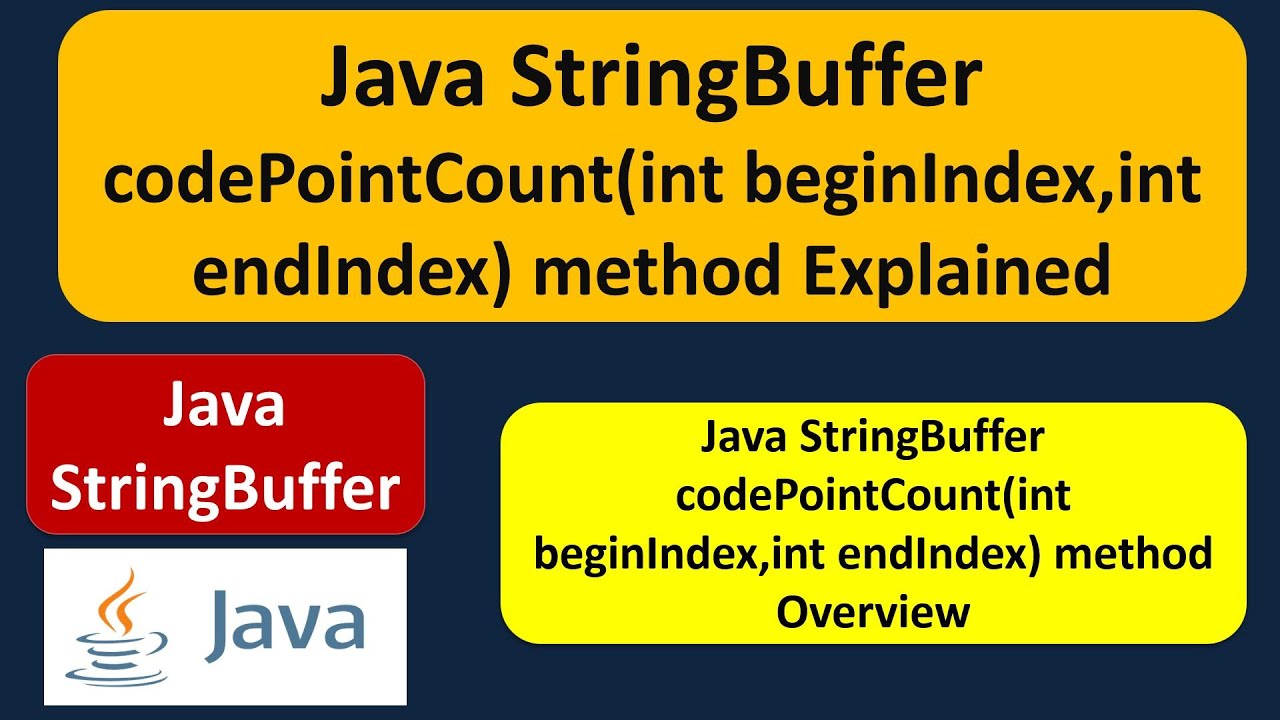 Java StringBuffer codePointCount(int beginIndex,int endIndex) method Explained

Java StringBuffer

Java

Java StringBuffer codePointCount(int beginIndex,int endIndex) method Overview